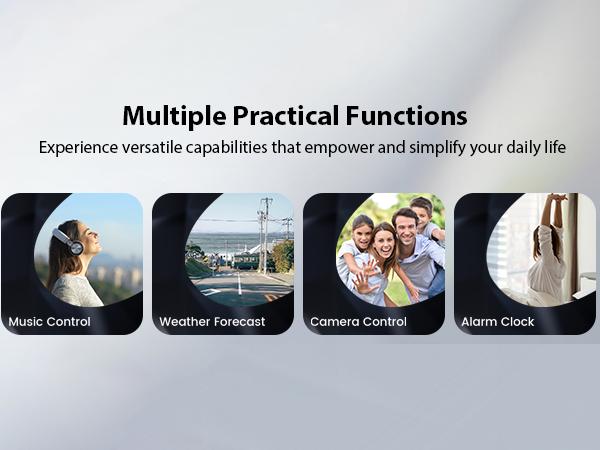 Multiple Practical Functions
Experience versatile capabilities that empower and simplify your daily life

Music Control

Weather Forecast

Camera Control

Alarm Clock